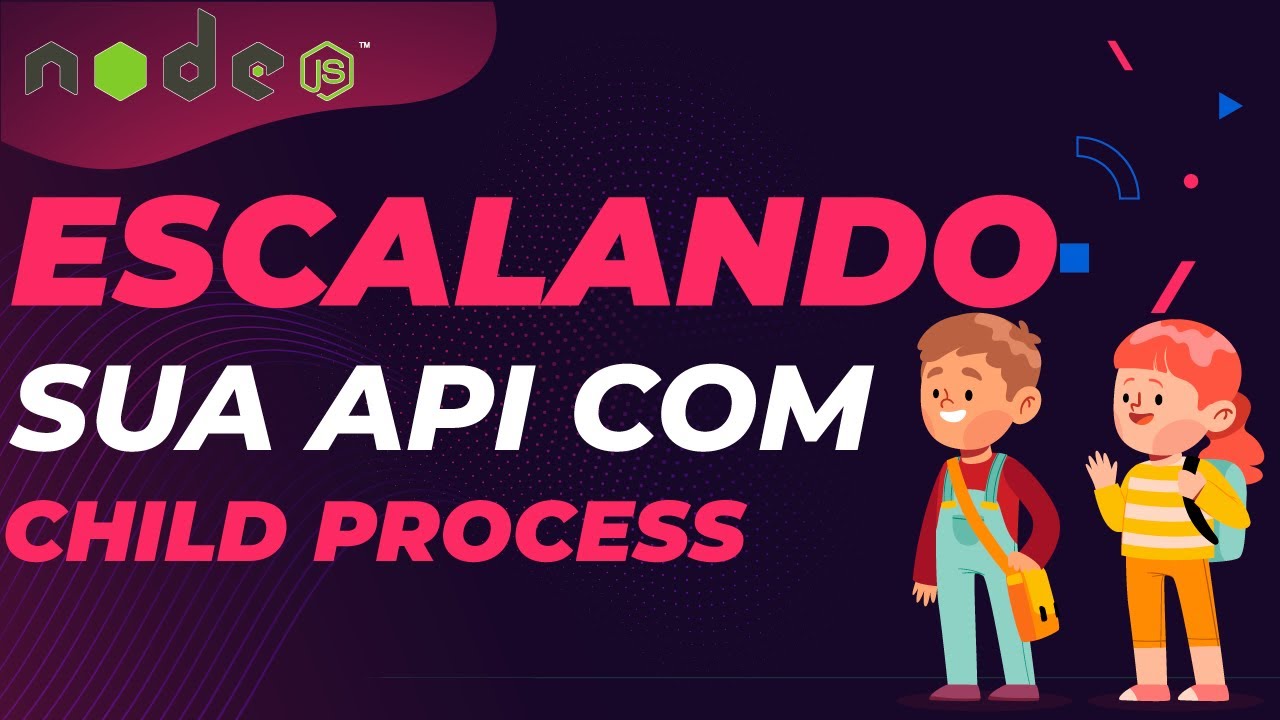 node JS™

ESCALANDO
SUA API COM
CHILD PROCESS